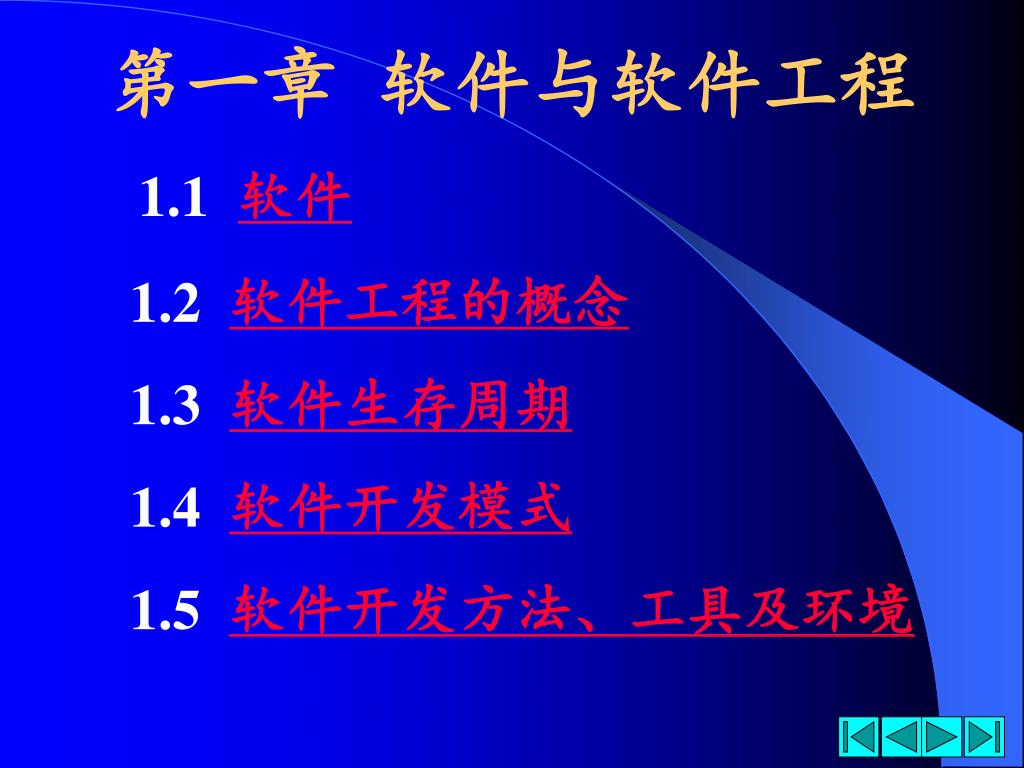 第一章 软件与软件工程

1.1 软件

1.2 软件工程的概念

1.3 软件生存周期

1.4 软件开发模式

1.5 软件开发方法、工具及环境